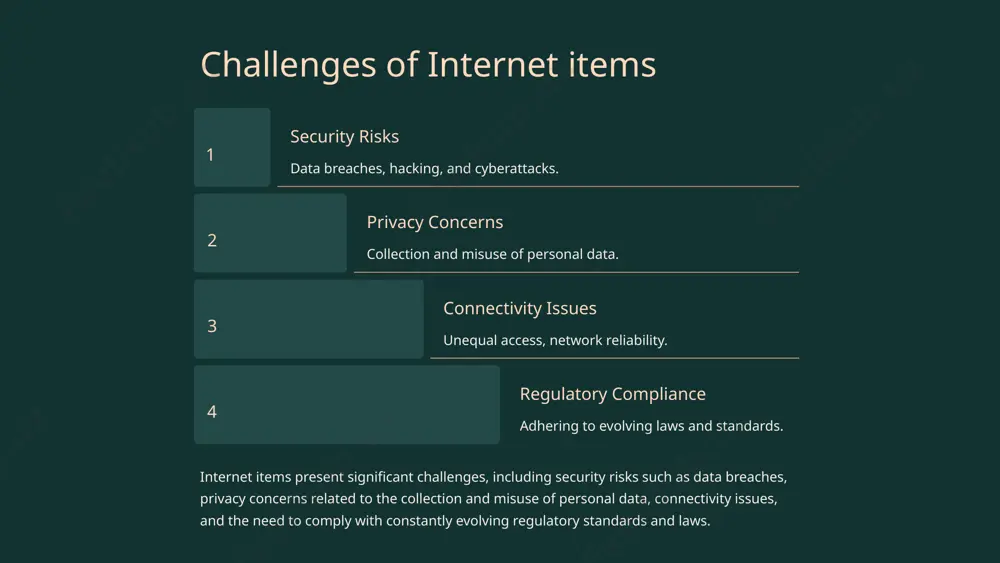 Challenges of Internet items

1

Security Risks

Data breaches, hacking, and cyberattacks.

2

Privacy Concerns

Collection and misuse of personal data.

3

Connectivity Issues

Unequal access, network reliability.

4

Regulatory Compliance

Adhering to evolving laws and standards.

Internet items present significant challenges, including security risks such as data breaches, privacy concerns related to the collection and misuse of personal data, connectivity issues, and the need to comply with constantly evolving regulatory standards and laws.